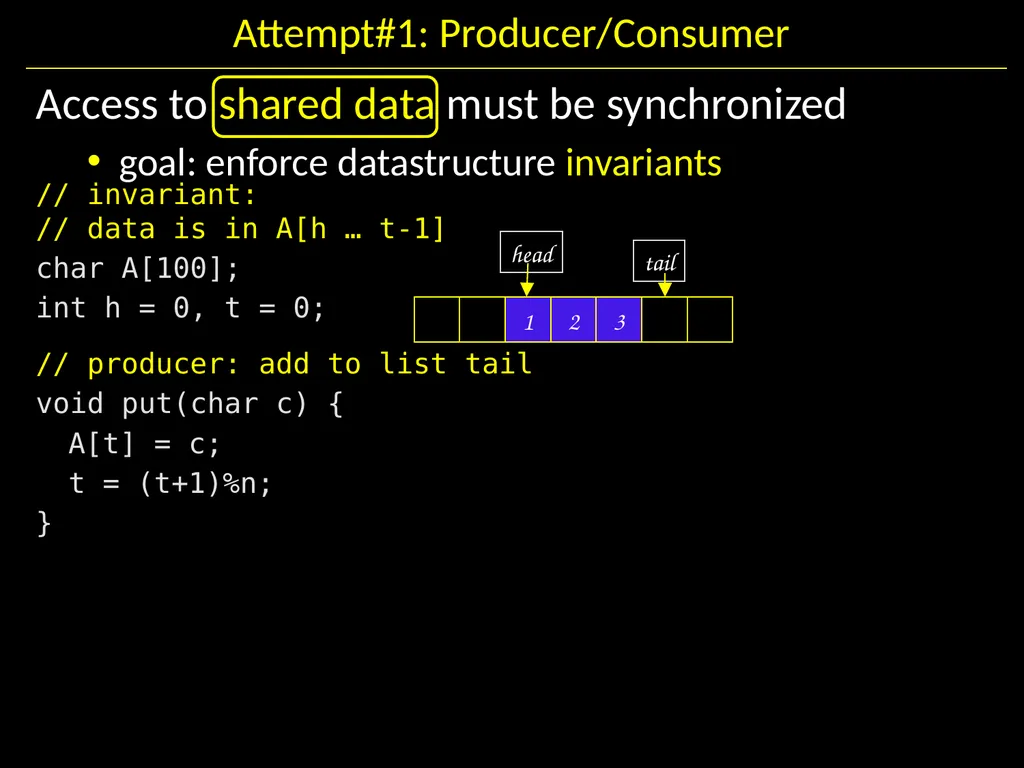 Attempt#1: Producer/Consumer

Access to shared data must be synchronized

• goal: enforce datastructure invariants

// invariant:
// data is in A[h … t-1]
char A[100];
int h = 0, t = 0;

head

tail

1 2 3

// producer: add to list tail
void put(char c) {
  A[t] = c;
  t = (t+1)%n;
}